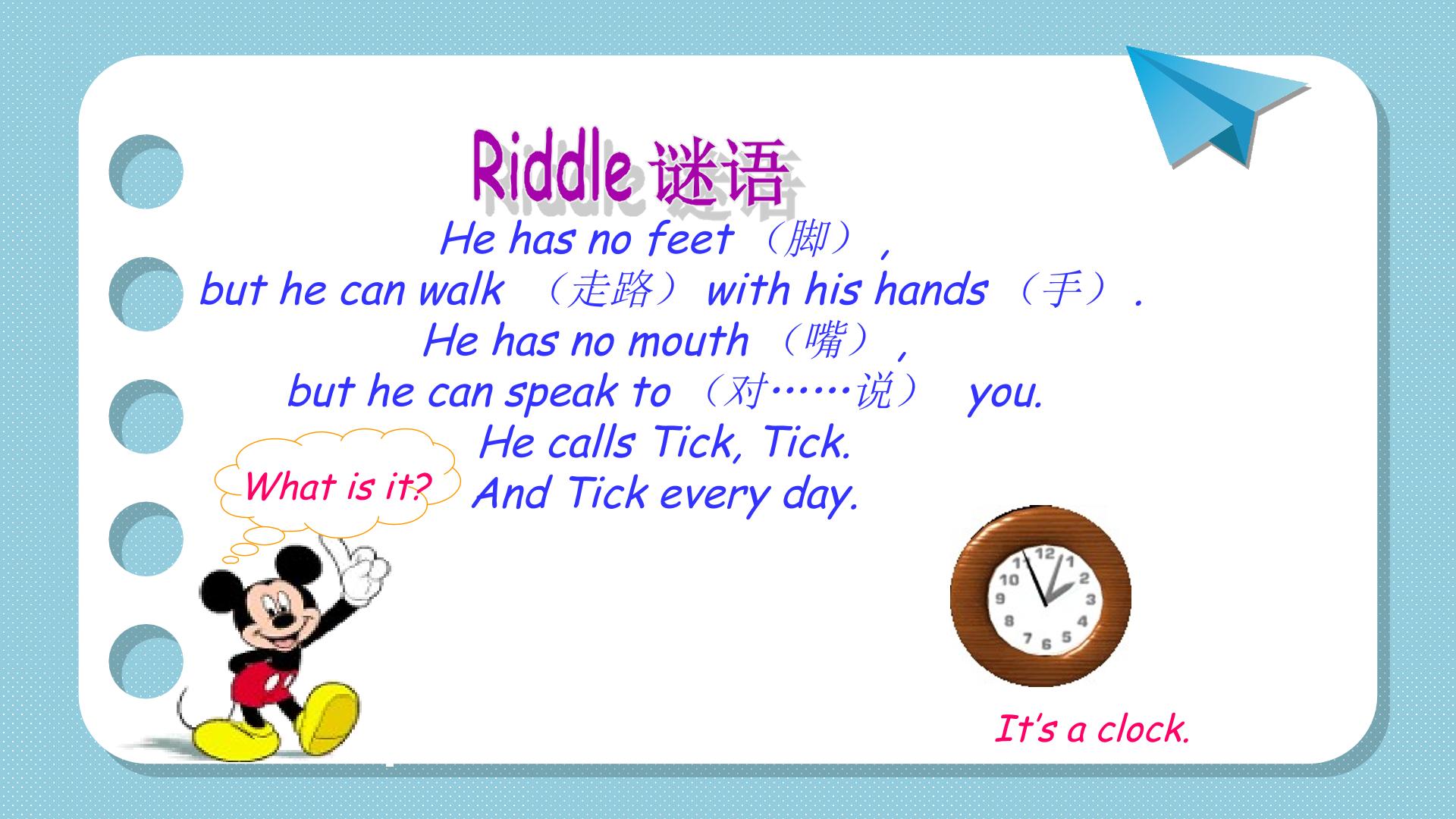 Riddle 谜语

He has no feet（脚）,
but he can walk （走路）with his hands（手）.
He has no mouth（嘴）,
but he can speak to（对……说） you.
He calls Tick, Tick.
And Tick every day.

What is it?

12 1 2 3 4 5 6 7 8 9 10 11

It's a clock.